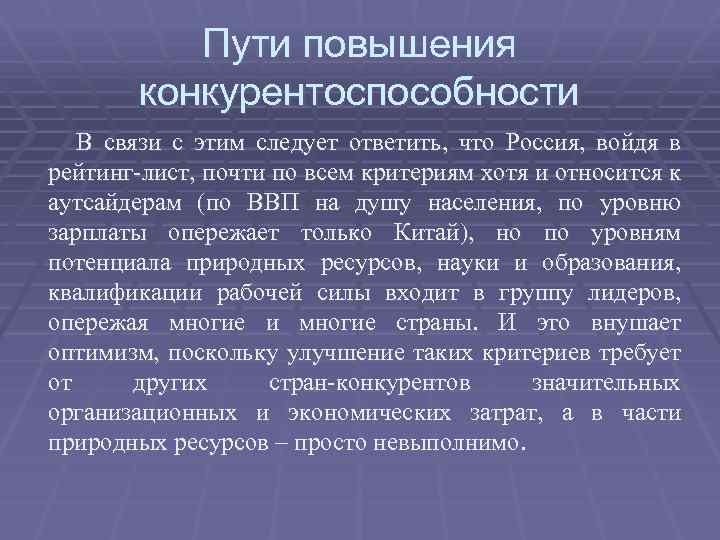 Пути повышения конкурентоспособности

В связи с этим следует ответить, что Россия, войдя в рейтинг-лист, почти по всем критериям хотя и относится к аутсайдерам (по ВВП на душу населения, по уровню зарплаты опережает только Китай), но по уровням потенциала природных ресурсов, науки и образования, квалификации рабочей силы входит в группу лидеров, опережая многие и многие страны. И это внушает оптимизм, поскольку улучшение таких критериев требует от других стран-конкурентов значительных организационных и экономических затрат, а в части природных ресурсов – просто невыполнимо.